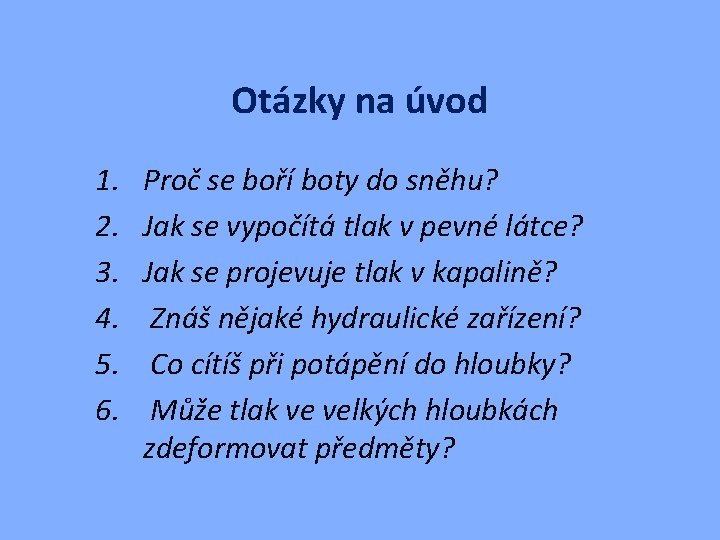 Otázky na úvod

1. Proč se boří boty do sněhu?
2. Jak se vypočítá tlak v pevné látce?
3. Jak se projevuje tlak v kapalině?
4. Znáš nějaké hydraulické zařízení?
5. Co cítíš při potápění do hloubky?
6. Může tlak ve velkých hloubkách zdeformovat předměty?